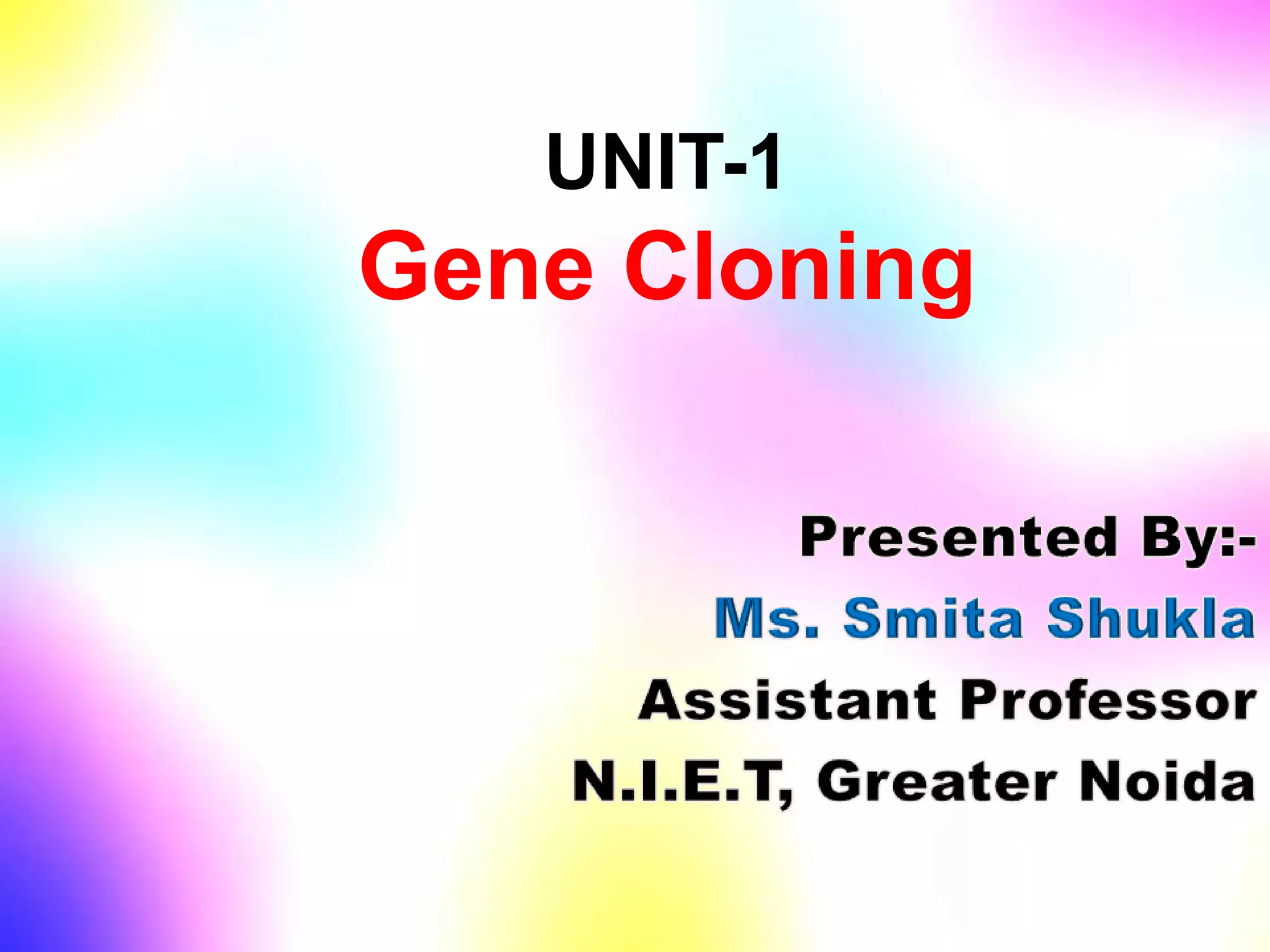 UNIT-1
Gene Cloning

Presented By:-
Ms. Smita Shukla
Assistant Professor
N.I.E.T, Greater Noida